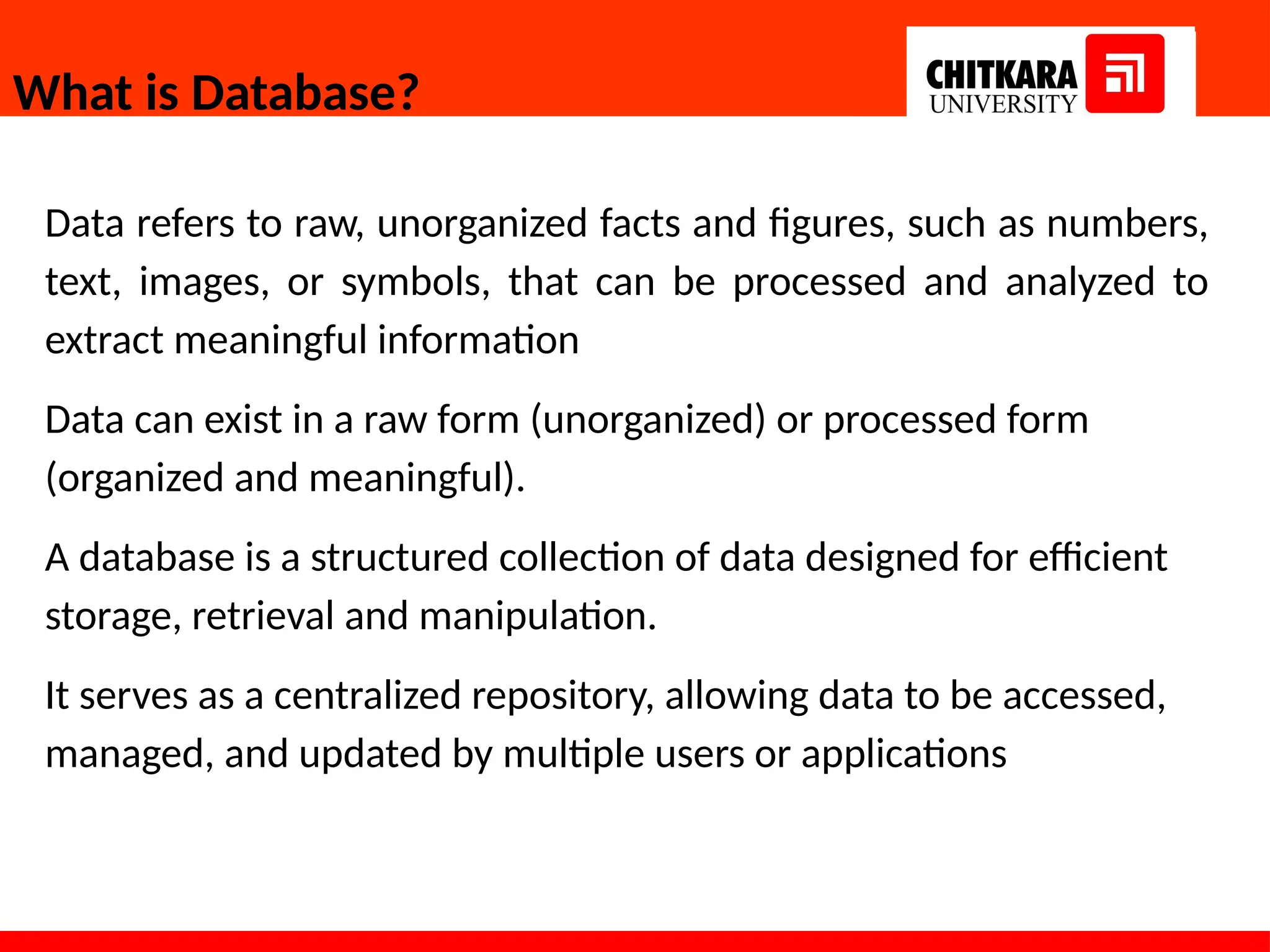 What is Database?

CHITKARA UNIVERSITY

Data refers to raw, unorganized facts and figures, such as numbers, text, images, or symbols, that can be processed and analyzed to extract meaningful information

Data can exist in a raw form (unorganized) or processed form (organized and meaningful).

A database is a structured collection of data designed for efficient storage, retrieval and manipulation.

It serves as a centralized repository, allowing data to be accessed, managed, and updated by multiple users or applications